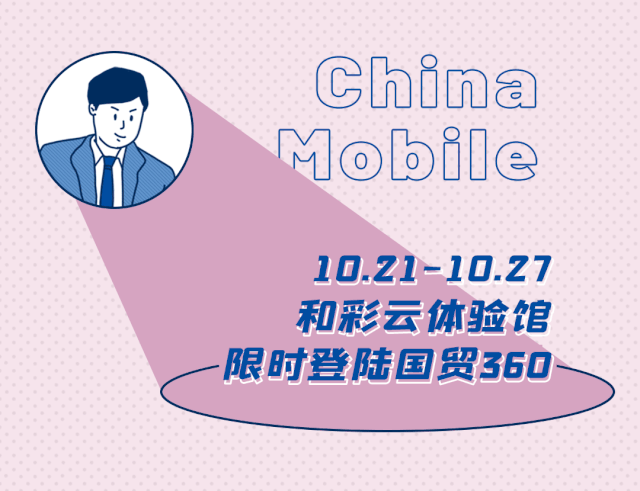 China
Mobile

10.21-10.27
和彩云体验馆
限时登陆国贸360